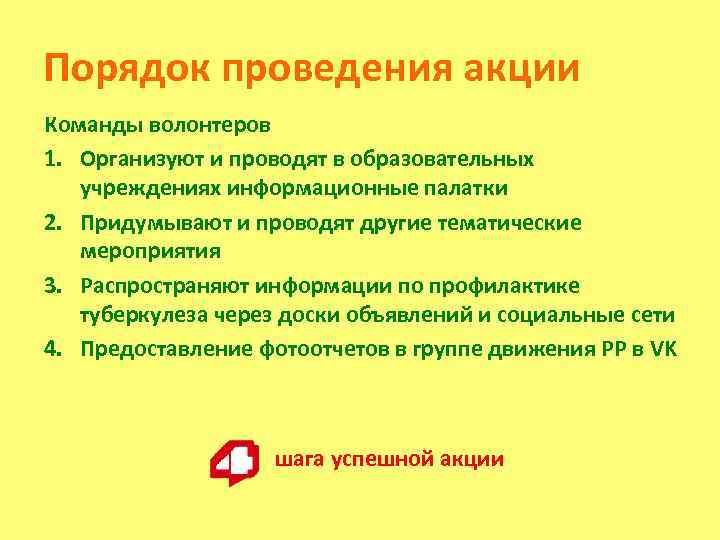 Порядок проведения акции

Команды волонтеров

1. Организуют и проводят в образовательных учреждениях информационные палатки
2. Придумывают и проводят другие тематические мероприятия
3. Распространяют информации по профилактике туберкулеза через доски объявлений и социальные сети
4. Предоставление фотоотчетов в группе движения РР в VK

4 шага успешной акции